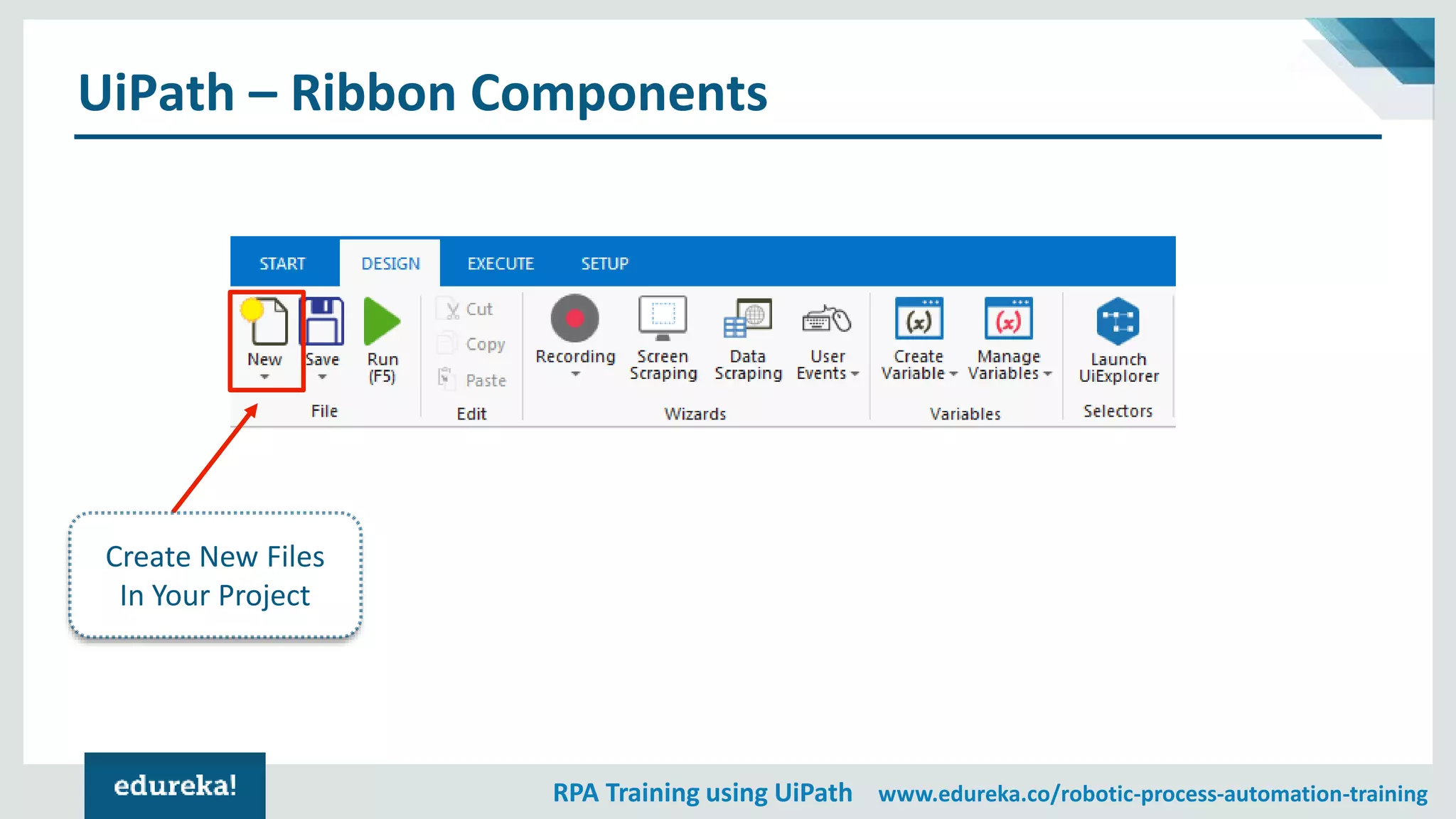 UiPath – Ribbon Components

START DESIGN EXECUTE SETUP

New
Save
Run (F5)
File

Cut
Copy
Paste
Edit

Recording
Screen Scraping
Data Scraping
User Events
Wizards

Create Variable
Manage Variables
Variables

Launch UiExplorer
Selectors

Create New Files In Your Project

edureka!

RPA Training using UiPath www.edureka.co/robotic-process-automation-training